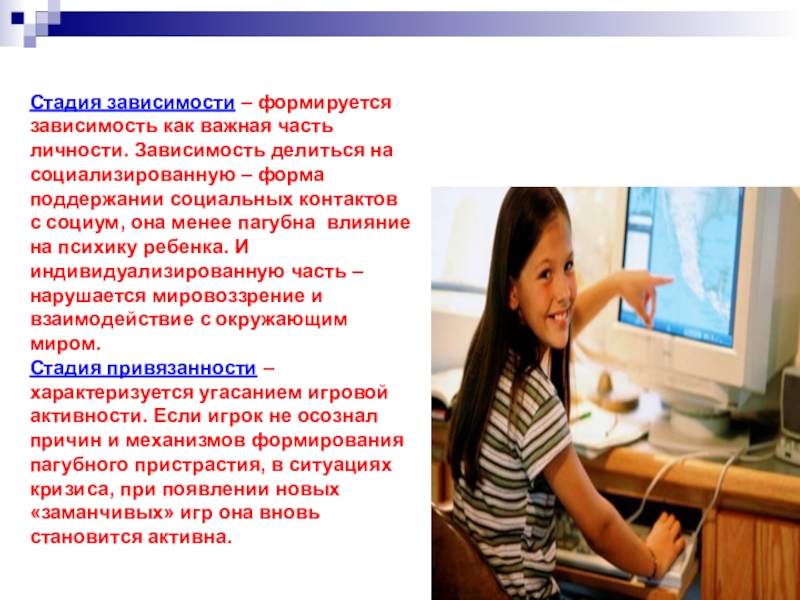 Стадия зависимости – формируется зависимость как важная часть личности. Зависимость делиться на социализированную – форма поддержании социальных контактов с социум, она менее пагубна влияние на психику ребенка. И индивидуализированную часть – нарушается мировоззрение и взаимодействие с окружающим миром.
Стадия привязанности – характеризуется угасанием игровой активности. Если игрок не осознал причин и механизмов формирования пагубного пристрастия, в ситуациях кризиса, при появлении новых «заманчивых» игр она вновь становится активна.